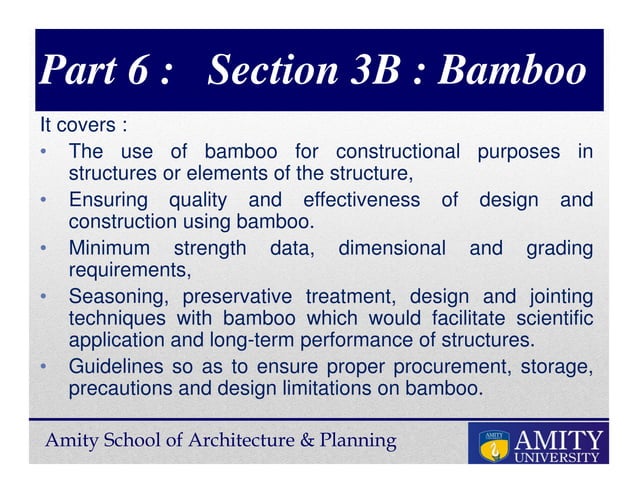 Part 6 : Section 3B : Bamboo

It covers :

• The use of bamboo for constructional purposes in structures or elements of the structure,
• Ensuring quality and effectiveness of design and construction using bamboo.
• Minimum strength data, dimensional and grading requirements,
• Seasoning, preservative treatment, design and jointing techniques with bamboo which would facilitate scientific application and long-term performance of structures.
• Guidelines so as to ensure proper procurement, storage, precautions and design limitations on bamboo.

Amity School of Architecture & Planning

AMITY
AMITY
UNIVERSITY